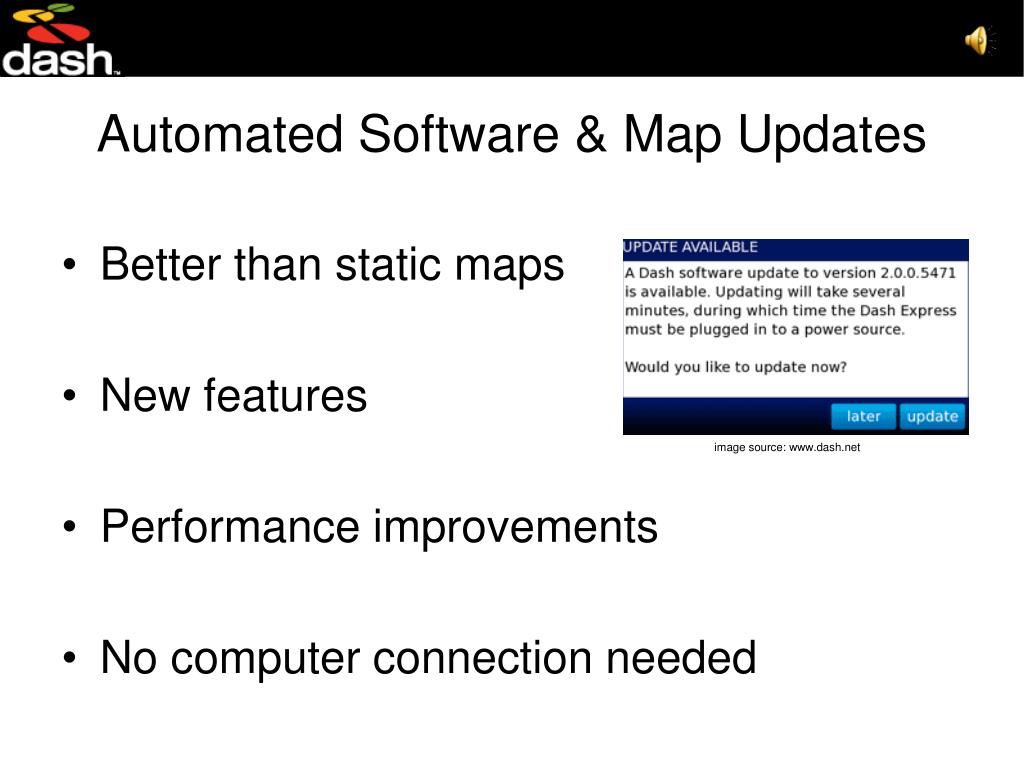 dash™

Automated Software & Map Updates

• Better than static maps

• New features

• Performance improvements

• No computer connection needed

UPDATE AVAILABLE
A Dash software update to version 2.0.0.5471 is available. Updating will take several minutes, during which time the Dash Express must be plugged in to a power source.

Would you like to update now?

later update

image source: www.dash.net